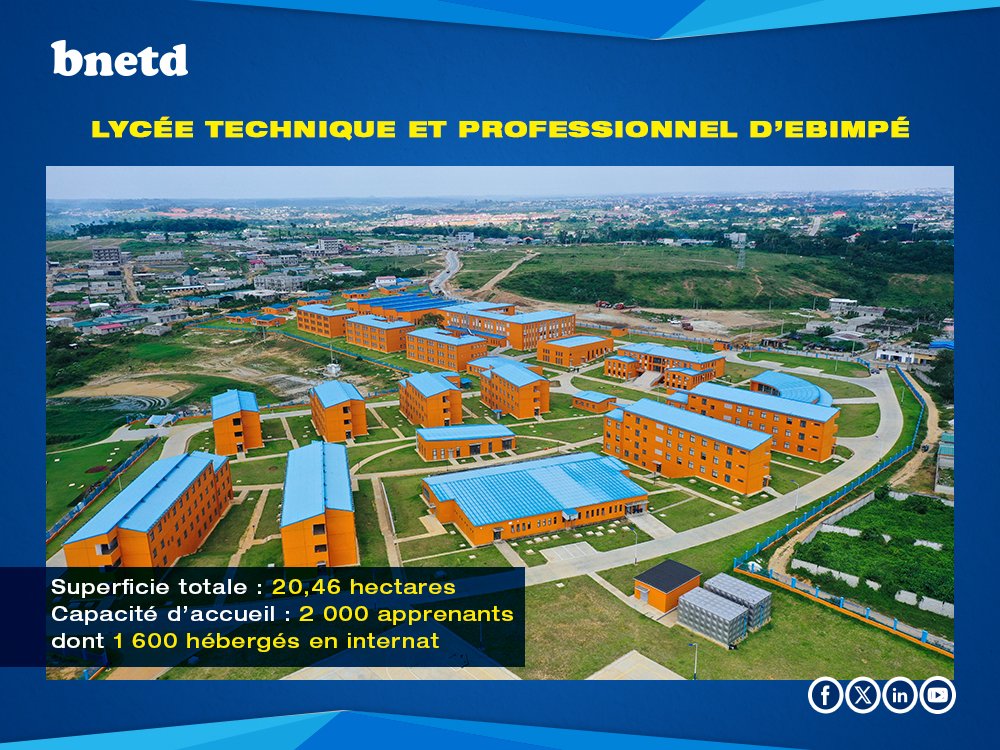 bnetd

LYCÉE TECHNIQUE ET PROFESSIONNEL D'EBIMPÉ

Superficie totale : 20,46 hectares
Capacité d'accueil : 2 000 apprenants
dont 1 600 hébergés en internat